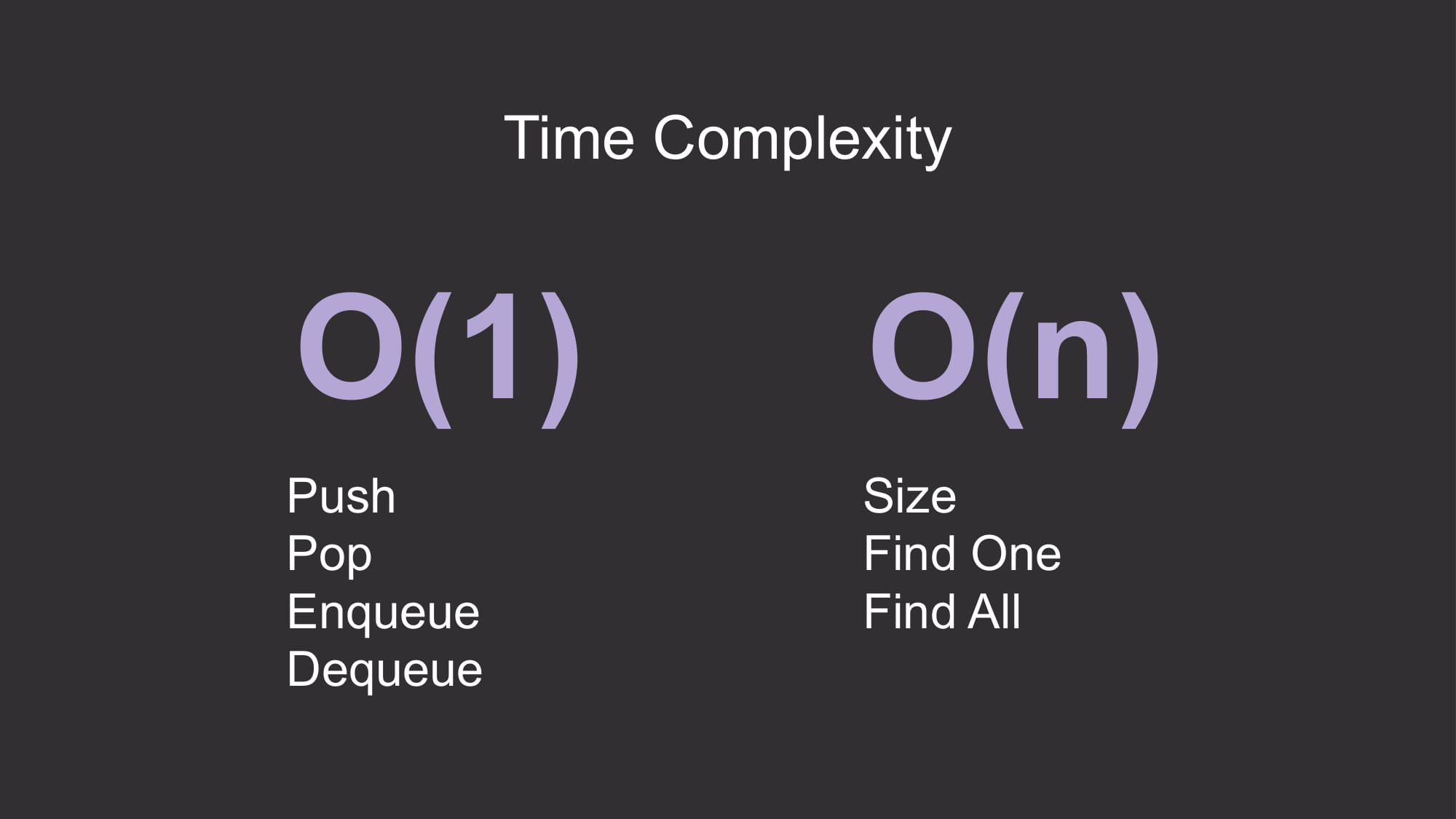 Time Complexity

$O(1)$

Push
Pop
Enqueue
Dequeue

$O(n)$

Size
Find One
Find All